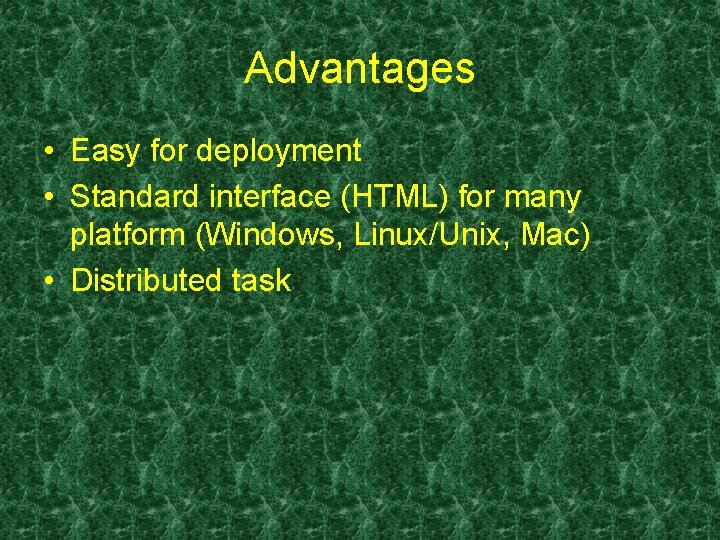 Advantages

• Easy for deployment
• Standard interface (HTML) for many platform (Windows, Linux/Unix, Mac)
• Distributed task